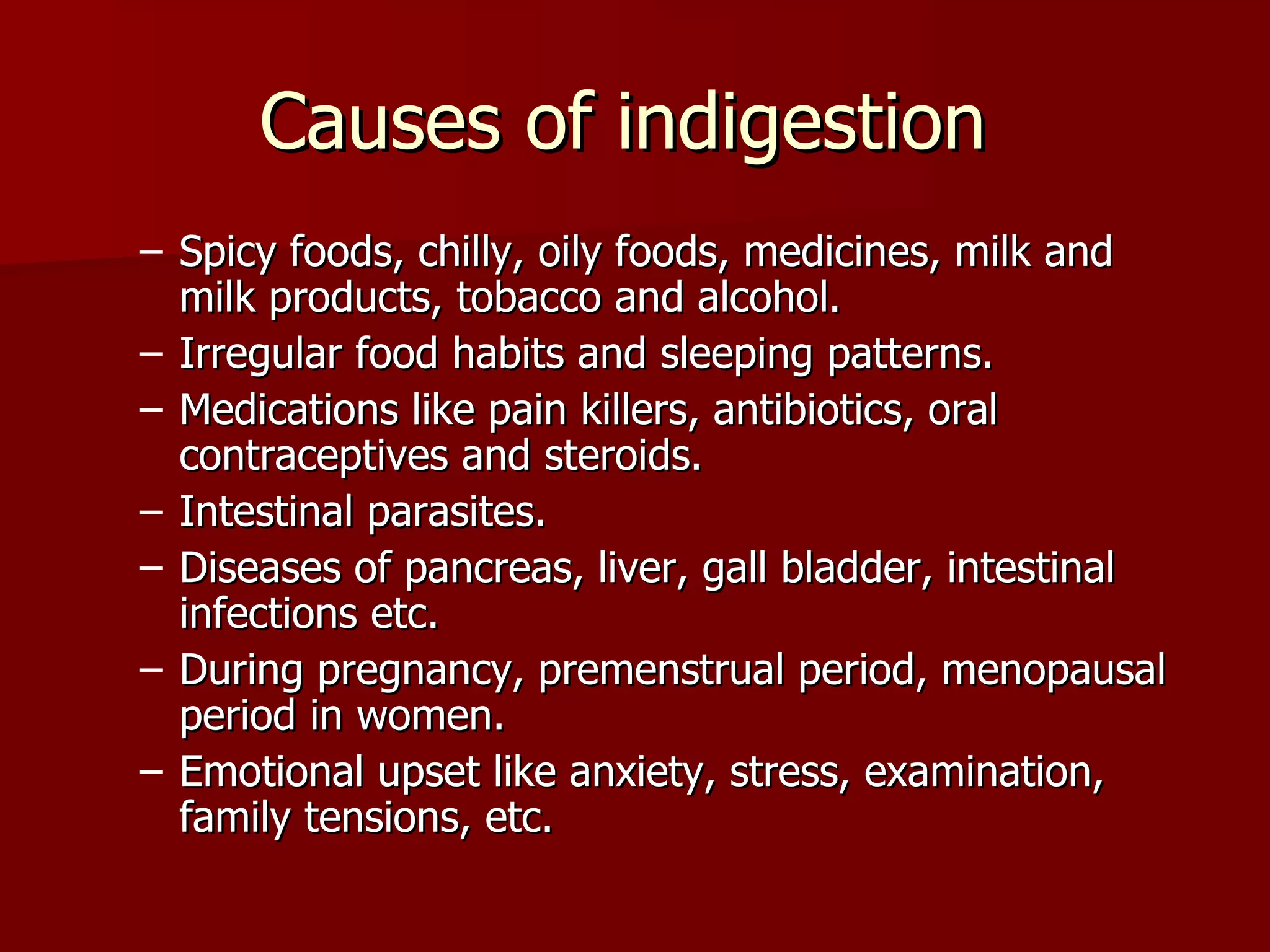 Causes of indigestion

– Spicy foods, chilly, oily foods, medicines, milk and milk products, tobacco and alcohol.
– Irregular food habits and sleeping patterns.
– Medications like pain killers, antibiotics, oral contraceptives and steroids.
– Intestinal parasites.
– Diseases of pancreas, liver, gall bladder, intestinal infections etc.
– During pregnancy, premenstrual period, menopausal period in women.
– Emotional upset like anxiety, stress, examination, family tensions, etc.